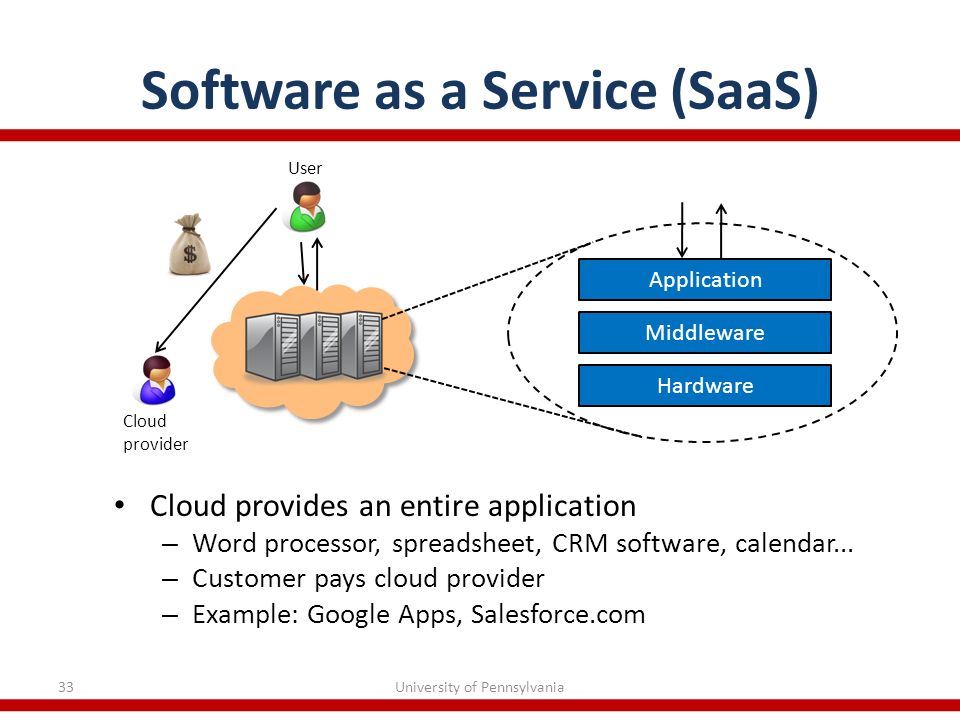 Software as a Service (SaaS)

User

$

Cloud provider

Application

Middleware

Hardware

• Cloud provides an entire application
 – Word processor, spreadsheet, CRM software, calendar...
 – Customer pays cloud provider
 – Example: Google Apps, Salesforce.com

33

University of Pennsylvania